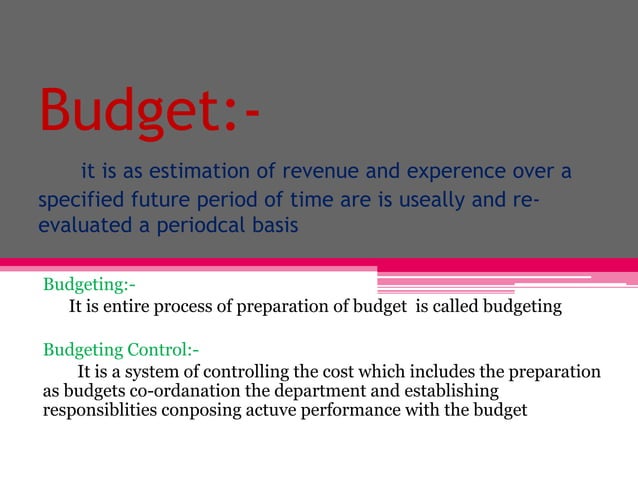 Budget:-

it is as estimation of revenue and experence over a specified future period of time are is useally and re-evaluated a periodcal basis

Budgeting:-

It is entire process of preparation of budget is called budgeting

Budgeting Control:-

It is a system of controlling the cost which includes the preparation as budgets co-ordanation the department and establishing responsiblities conposing actuve performance with the budget